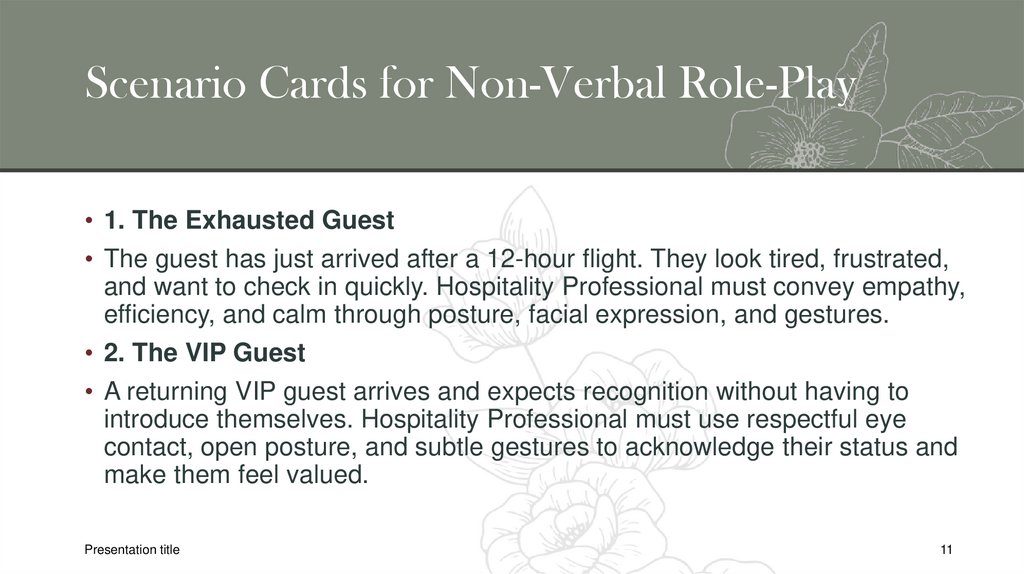 Scenario Cards for Non-Verbal Role-Play

• 1. The Exhausted Guest
• The guest has just arrived after a 12-hour flight. They look tired, frustrated, and want to check in quickly. Hospitality Professional must convey empathy, efficiency, and calm through posture, facial expression, and gestures.
• 2. The VIP Guest
• A returning VIP guest arrives and expects recognition without having to introduce themselves. Hospitality Professional must use respectful eye contact, open posture, and subtle gestures to acknowledge their status and make them feel valued.

Presentation title

11